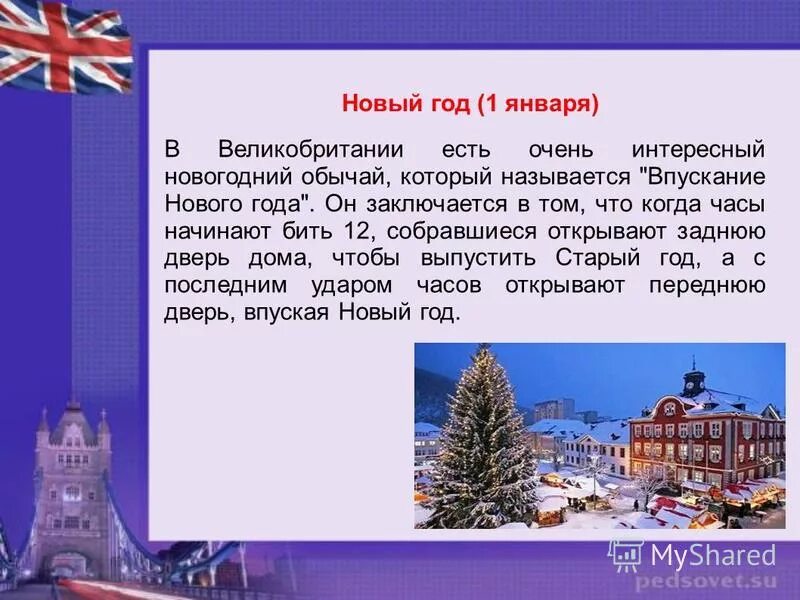 Новый год (1 января)

В Великобритании есть очень интересный новогодний обычай, который называется "Впускание Нового года". Он заключается в том, что когда часы начинают бить 12, собравшиеся открывают заднюю дверь дома, чтобы выпустить Старый год, а с последним ударом часов открывают переднюю дверь, впуская Новый год.

MyShared
pedsovet.su